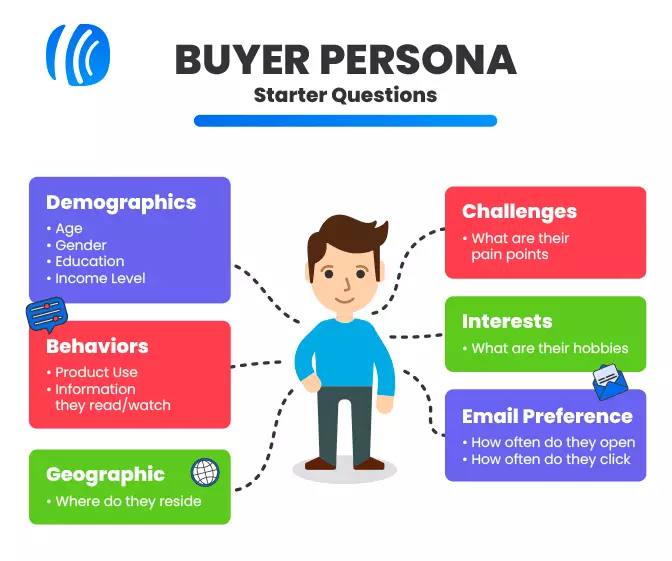 BUYER PERSONA
Starter Questions

Demographics
• Age
• Gender
• Education
• Income Level

Behaviors
• Product Use
• Information they read/watch

Geographic
• Where do they reside

Challenges
• What are their pain points

Interests
• What are their hobbies

Email Preference
• How often do they open
• How often do they click